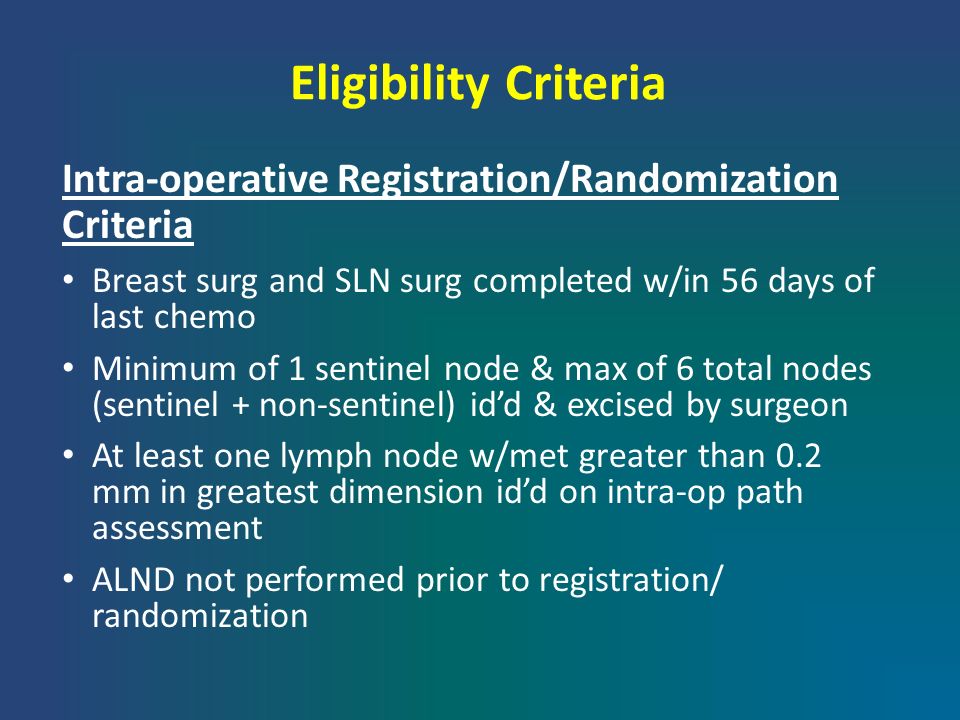 Eligibility Criteria

Intra-operative Registration/Randomization Criteria

• Breast surg and SLN surg completed w/in 56 days of last chemo

• Minimum of 1 sentinel node & max of 6 total nodes (sentinel + non-sentinel) id'd & excised by surgeon

• At least one lymph node w/met greater than 0.2 mm in greatest dimension id'd on intra-op path assessment

• ALND not performed prior to registration/ randomization